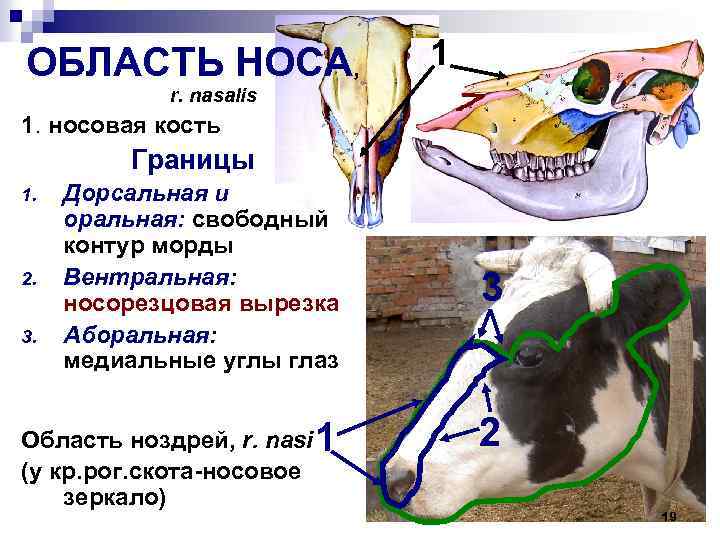 ОБЛАСТЬ НОСА,
r. nasalis

1. носовая кость

Границы

1. Дорсальная и оральная: свободный контур морды
2. Вентральная: носорезцовая вырезка
3. Аборальная: медиальные углы глаз

Область ноздрей, r. nasi

(у кр.рог.скота-носовое зеркало)

1

3

2

1

19